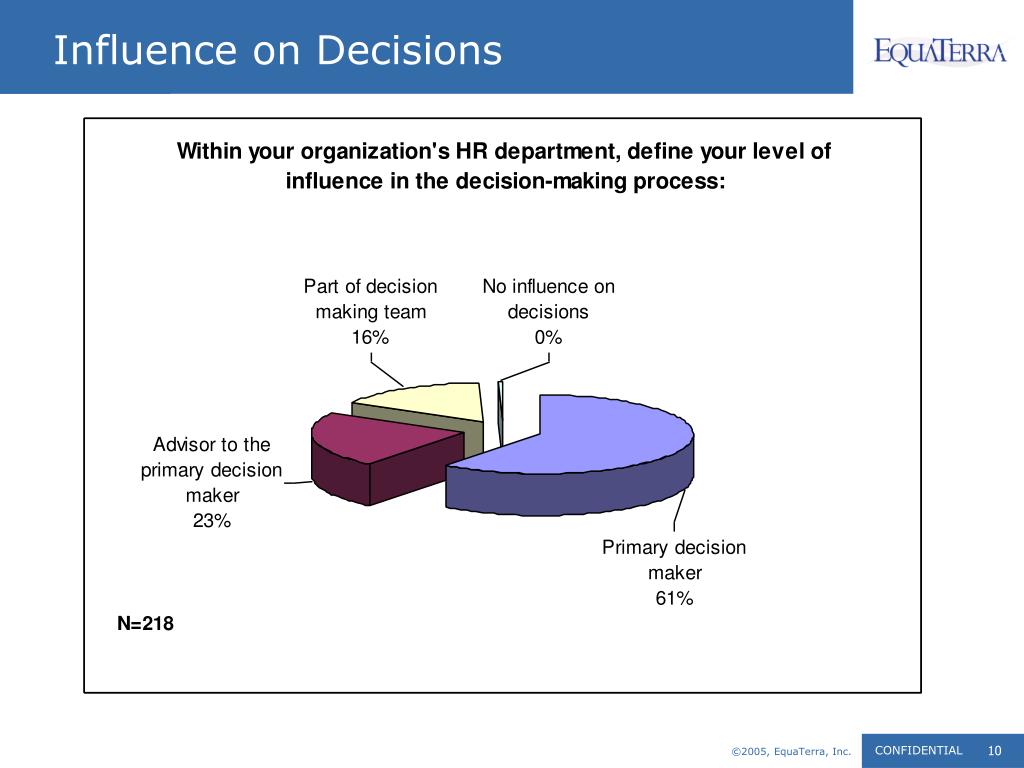 Influence on Decisions

EQUATERRA

Within your organization's HR department, define your level of influence in the decision-making process:

Part of decision making team
16%

No influence on decisions
0%

Advisor to the primary decision maker
23%

Primary decision maker
61%

N=218

©2005, EquaTerra, Inc.

CONFIDENTIAL

10